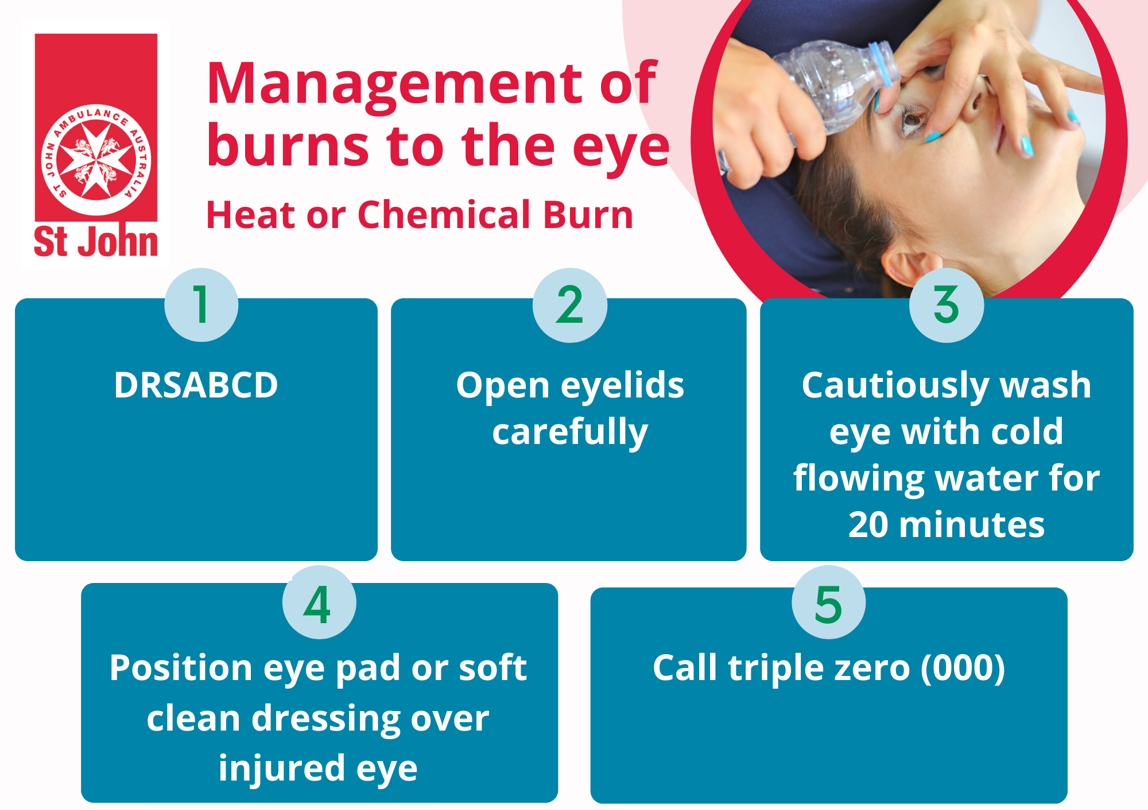 ST JOHN AMBULANCE AUSTRALIA
St John

Management of burns to the eye

Heat or Chemical Burn

1
DRSABCD

2
Open eyelids carefully

3
Cautiously wash eye with cold flowing water for 20 minutes

4
Position eye pad or soft clean dressing over injured eye

5
Call triple zero (000)